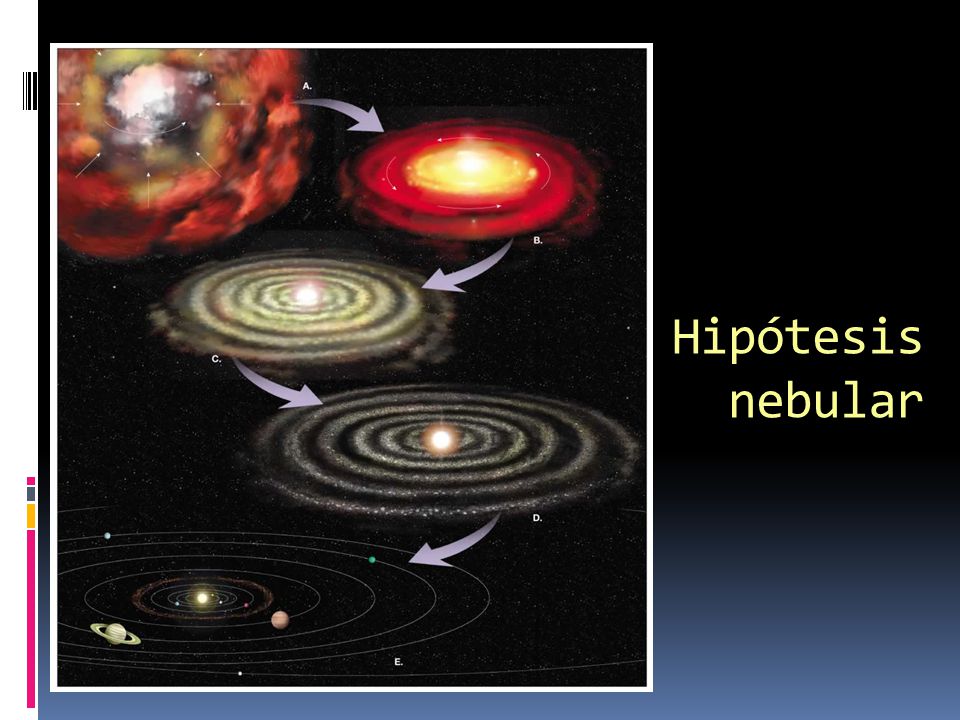 A.

B.

C.

D.

E.

Hipótesis nebular